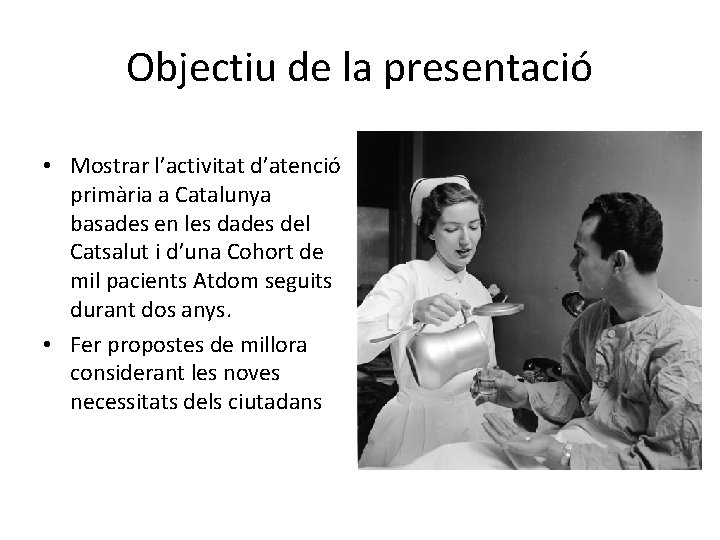 Objectiu de la presentació

• Mostrar l'activitat d'atenció primària a Catalunya basades en les dades del Catsalut i d'una Cohort de mil pacients Atdom seguits durant dos anys.

• Fer propostes de millora considerant les noves necessitats dels ciutadans